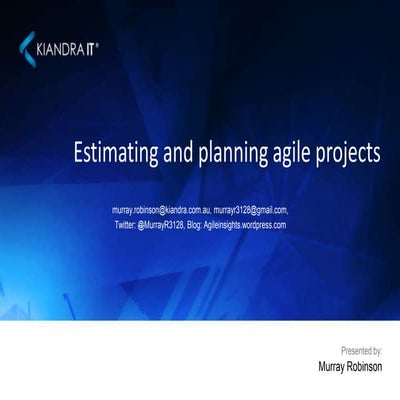 KIANDRA IT®

Estimating and planning agile projects

murray.robinson@kiandra.com.au, murrayr3128@gmail.com,
Twitter: @MurrayR3128, Blog: Agileinsights.wordpress.com

Presented by:
Murray Robinson